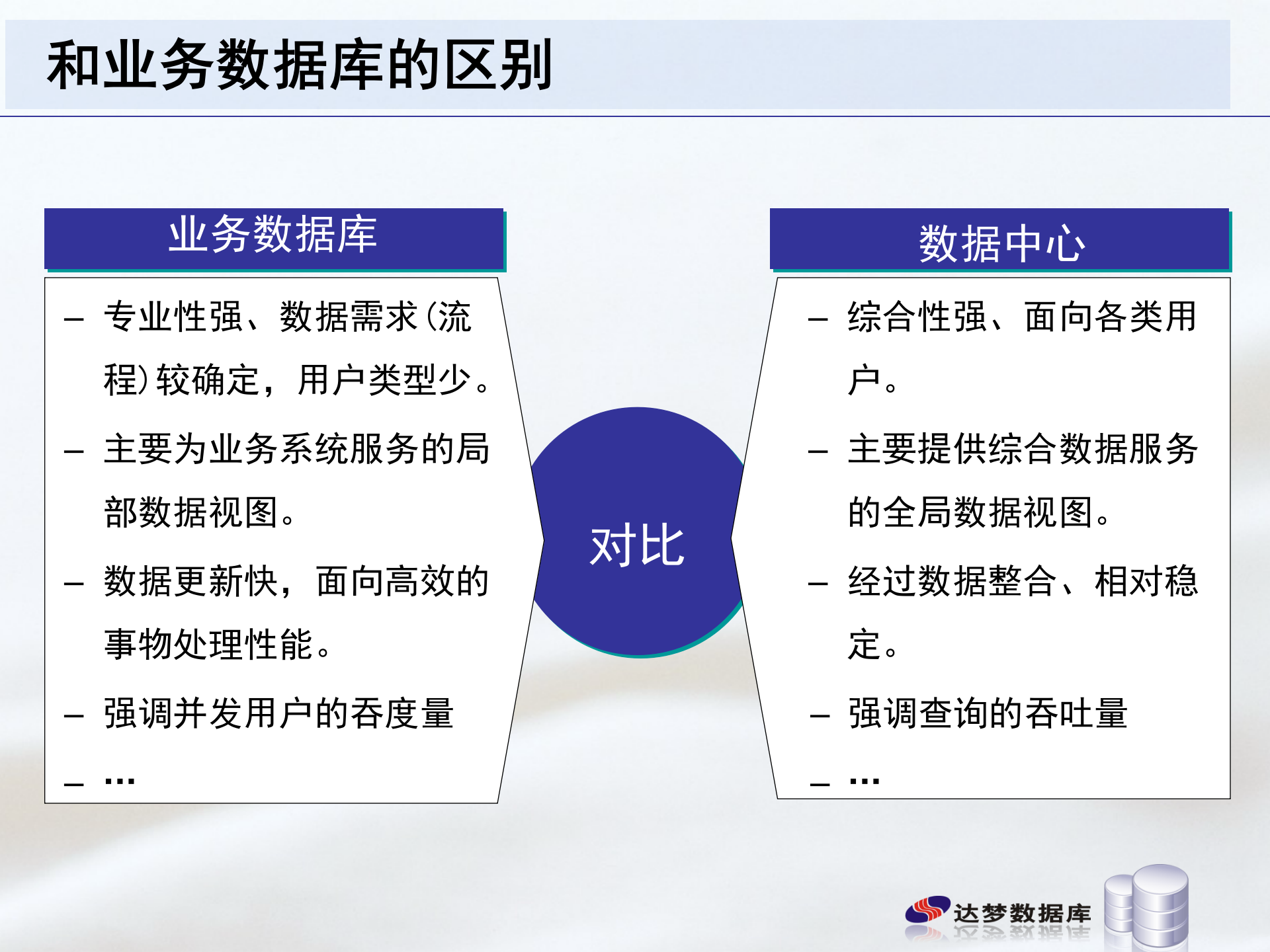 和业务数据库的区别

业务数据库

– 专业性强、数据需求(流程)较确定，用户类型少。
– 主要为业务系统服务的局部数据视图。
– 数据更新快，面向高效的事物处理性能。
– 强调并发用户的吞度量
– …

对比

数据中心

– 综合性强、面向各类用户。
– 主要提供综合数据服务的全局数据视图。
– 经过数据整合、相对稳定。
– 强调查询的吞吐量
– …

达梦数据库